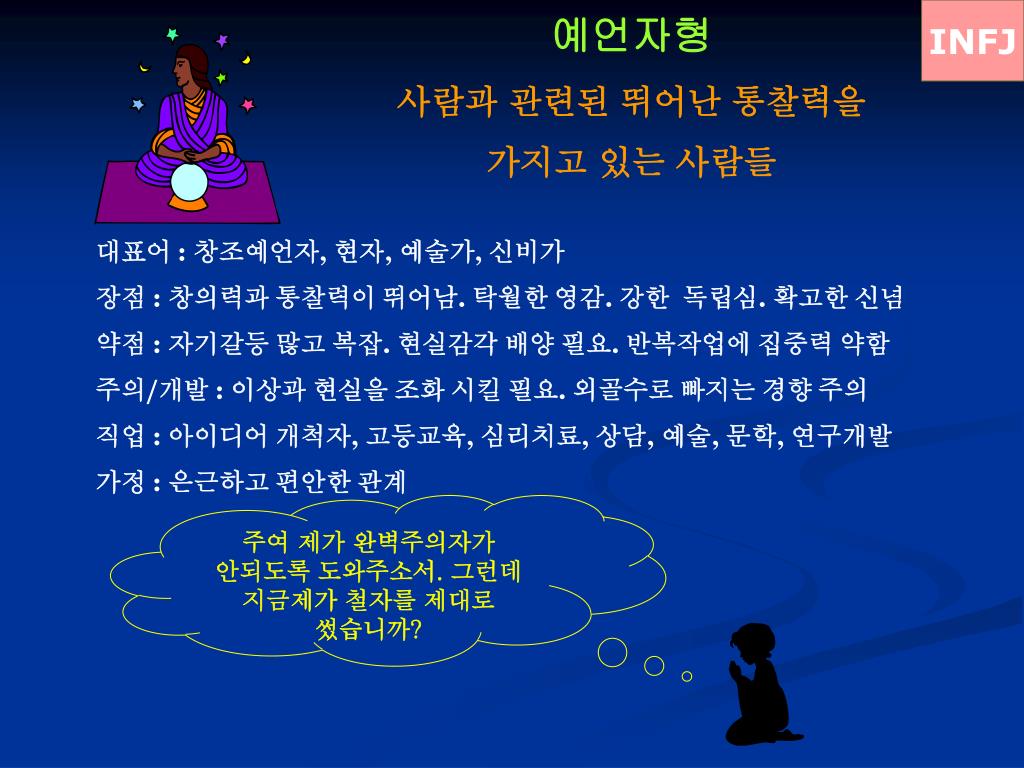 예언자형

INFJ

사람과 관련된 뛰어난 통찰력을 가지고 있는 사람들

대표어 : 창조예언자, 현자, 예술가, 신비가

장점 : 창의력과 통찰력이 뛰어남. 탁월한 영감. 강한 독립심. 확고한 신념

약점 : 자기갈등 많고 복잡. 현실감각 배양 필요. 반복작업에 집중력 약함

주의/개발 : 이상과 현실을 조화 시킬 필요. 외골수로 빠지는 경향 주의

직업 : 아이디어 개척자, 고등교육, 심리치료, 상담, 예술, 문학, 연구개발

가정 : 은근하고 편안한 관계

주여 제가 완벽주의자가 안되도록 도와주소서. 그런데 지금제가 철자를 제대로 썼습니까?